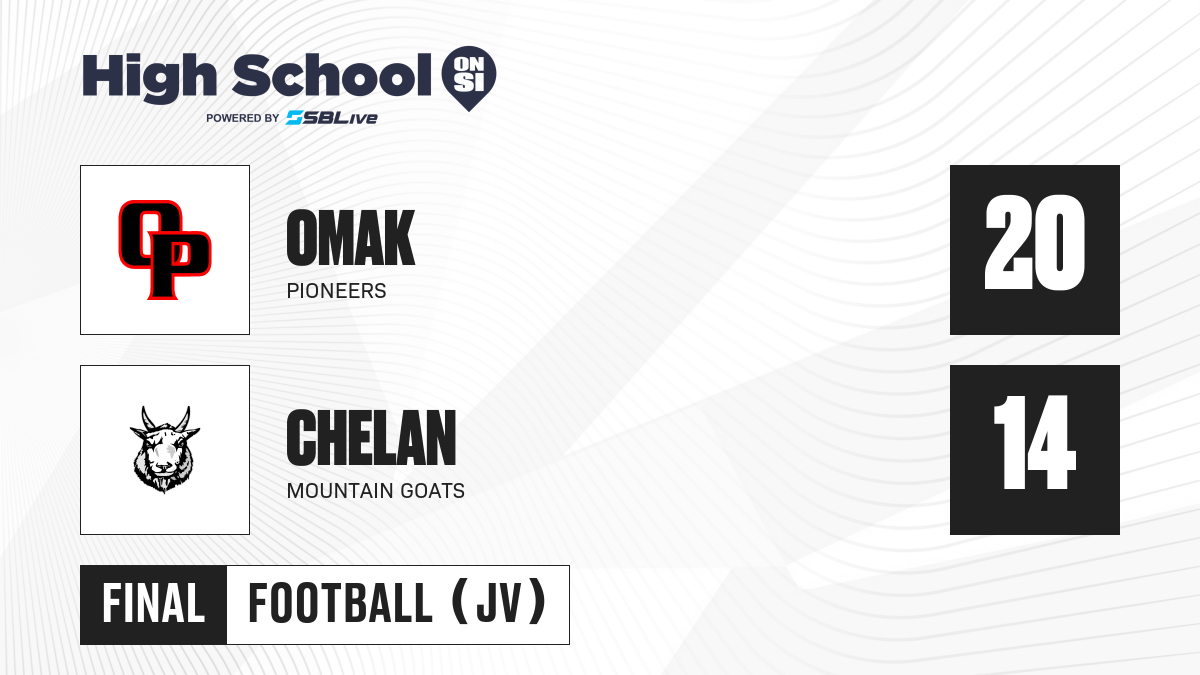 High School ON SI
POWERED BY SBLive

OP

OMAK
PIONEERS

20

CHELAN
MOUNTAIN GOATS

14

FINAL FOOTBALL (JV)